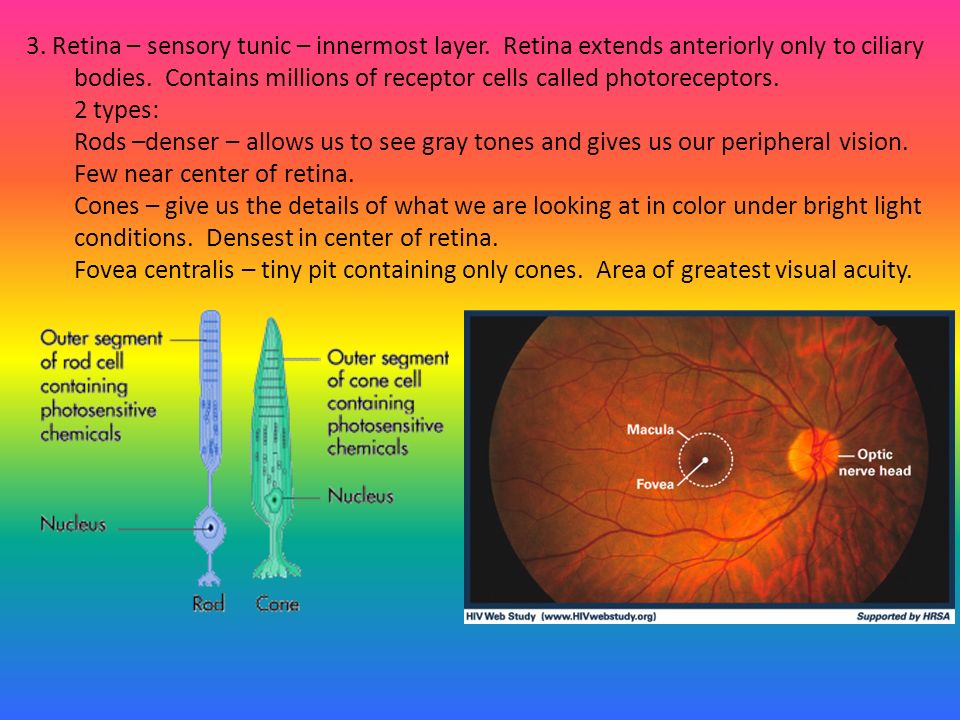 3. Retina – sensory tunic – innermost layer. Retina extends anteriorly only to ciliary bodies. Contains millions of receptor cells called photoreceptors.

2 types:

Rods –denser – allows us to see gray tones and gives us our peripheral vision. Few near center of retina.

Cones – give us the details of what we are looking at in color under bright light conditions. Densest in center of retina.

Fovea centralis – tiny pit containing only cones. Area of greatest visual acuity.

Outer segment of rod cell containing photosensitive chemicals

Nucleus

Rod

Outer segment of cone cell containing photosensitive chemicals

Nucleus

Cone

Macula

Fovea

Optic nerve head

HIV Web Study (www.HIVwebstudy.org)

Supported by HRSA